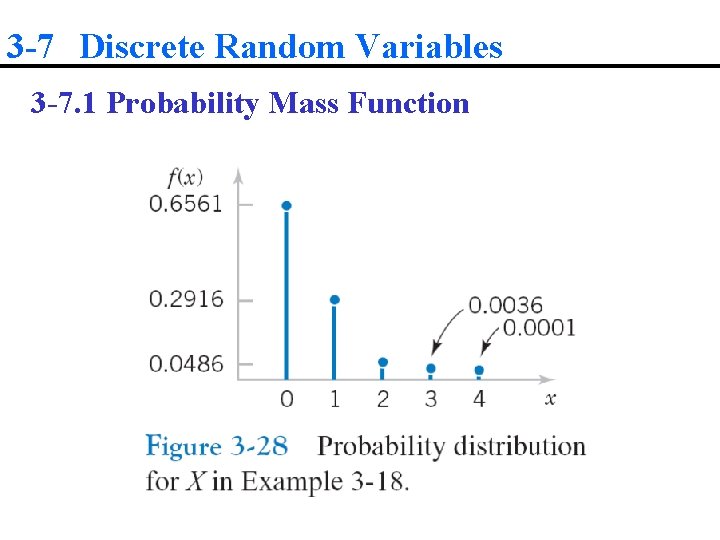 3-7 Discrete Random Variables

3-7.1 Probability Mass Function

$f(x)$
0.6561
0.2916
0.0486
0.0036
0.0001
0 1 2 3 4 $x$

Figure 3-28 Probability distribution for $X$ in Example 3-18.